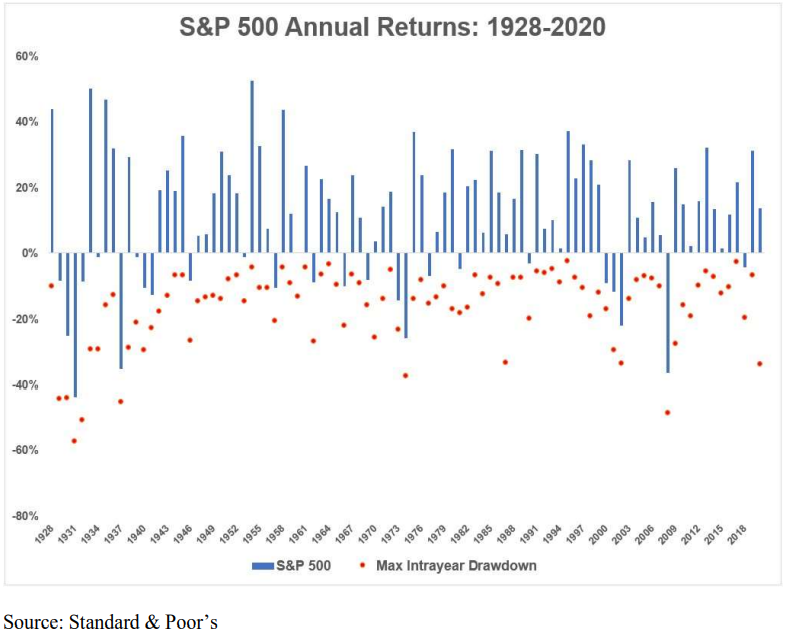 S&P 500 Annual Returns: 1928-2020

60%
40%
20%
0%
-20%
-40%
-60%
-80%

1928
1931
1934
1937
1940
1943
1946
1949
1952
1955
1958
1961
1964
1967
1970
1973
1976
1979
1982
1985
1988
1991
1994
1997
2000
2003
2006
2009
2012
2015
2018

S&P 500
Max Intrayear Drawdown

Source: Standard & Poor's